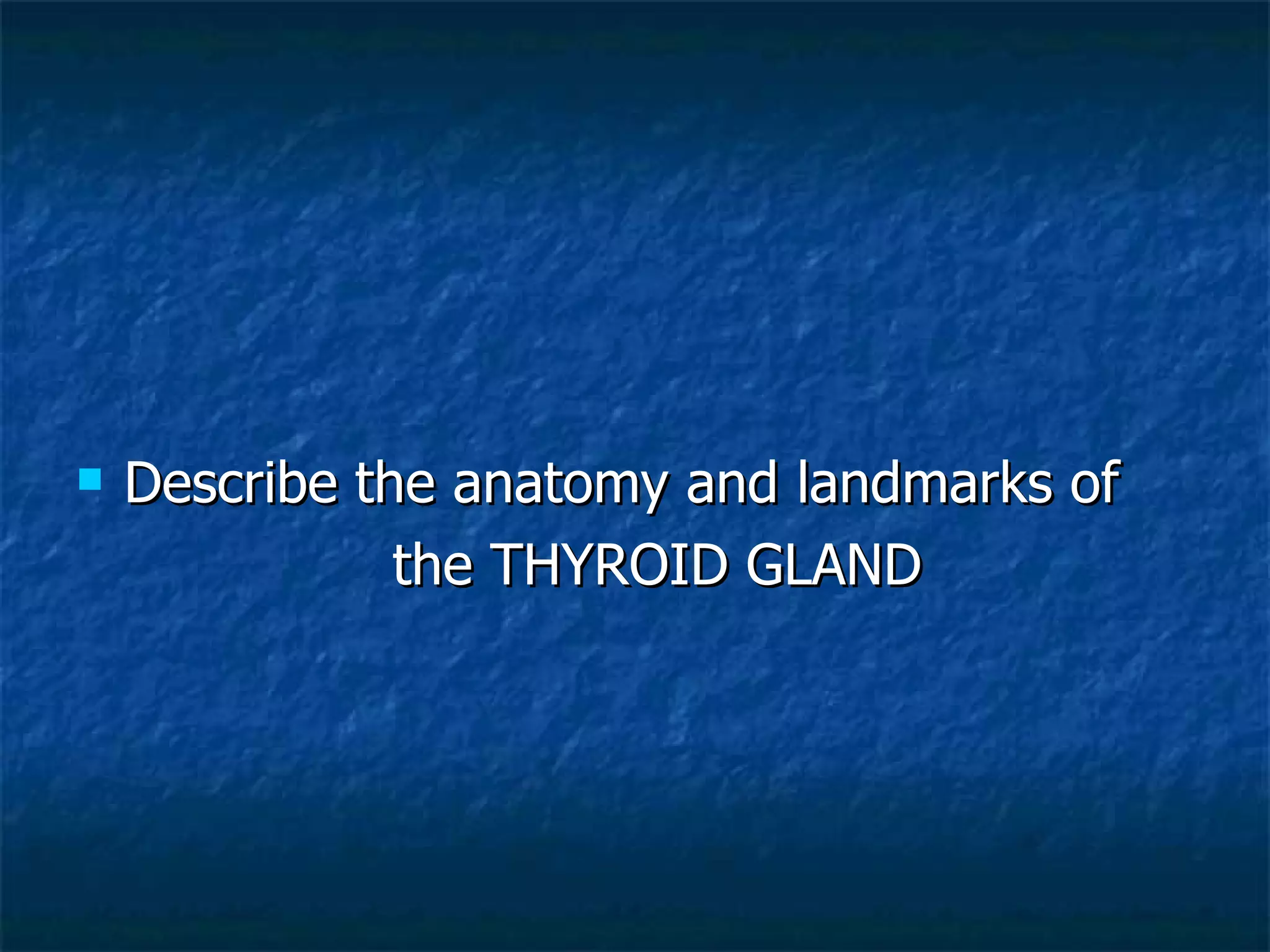 Describe the anatomy and landmarks of the THYROID GLAND